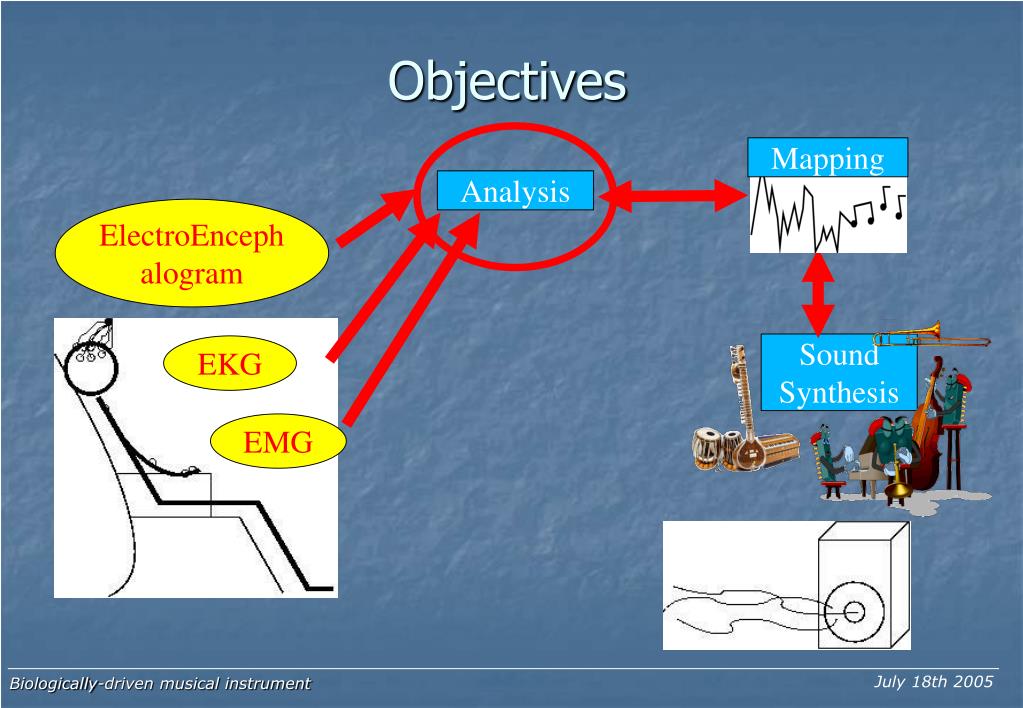 Objectives

ElectroEncephalogram

EKG

EMG

Analysis

Mapping

Sound Synthesis

Biologically-driven musical instrument

July 18th 2005